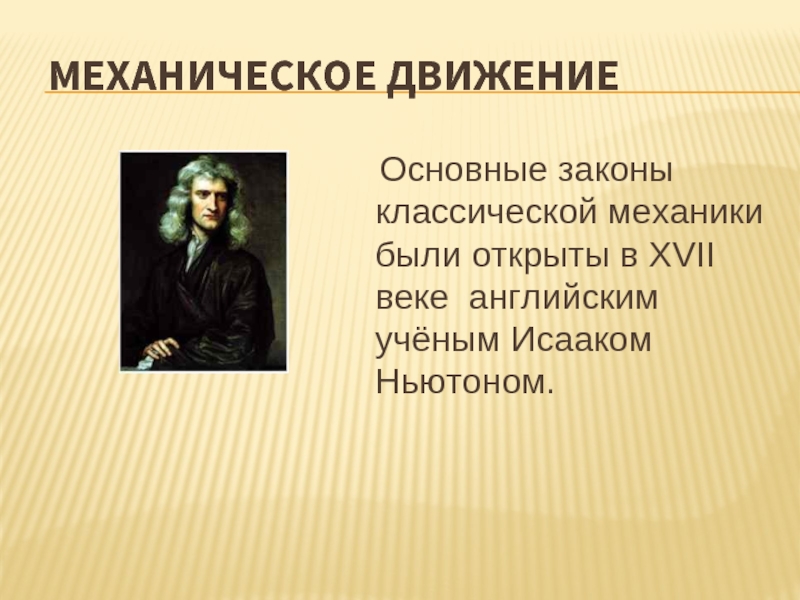 МЕХАНИЧЕСКОЕ ДВИЖЕНИЕ

Основные законы классической механики были открыты в XVII веке английским учёным Исааком Ньютоном.